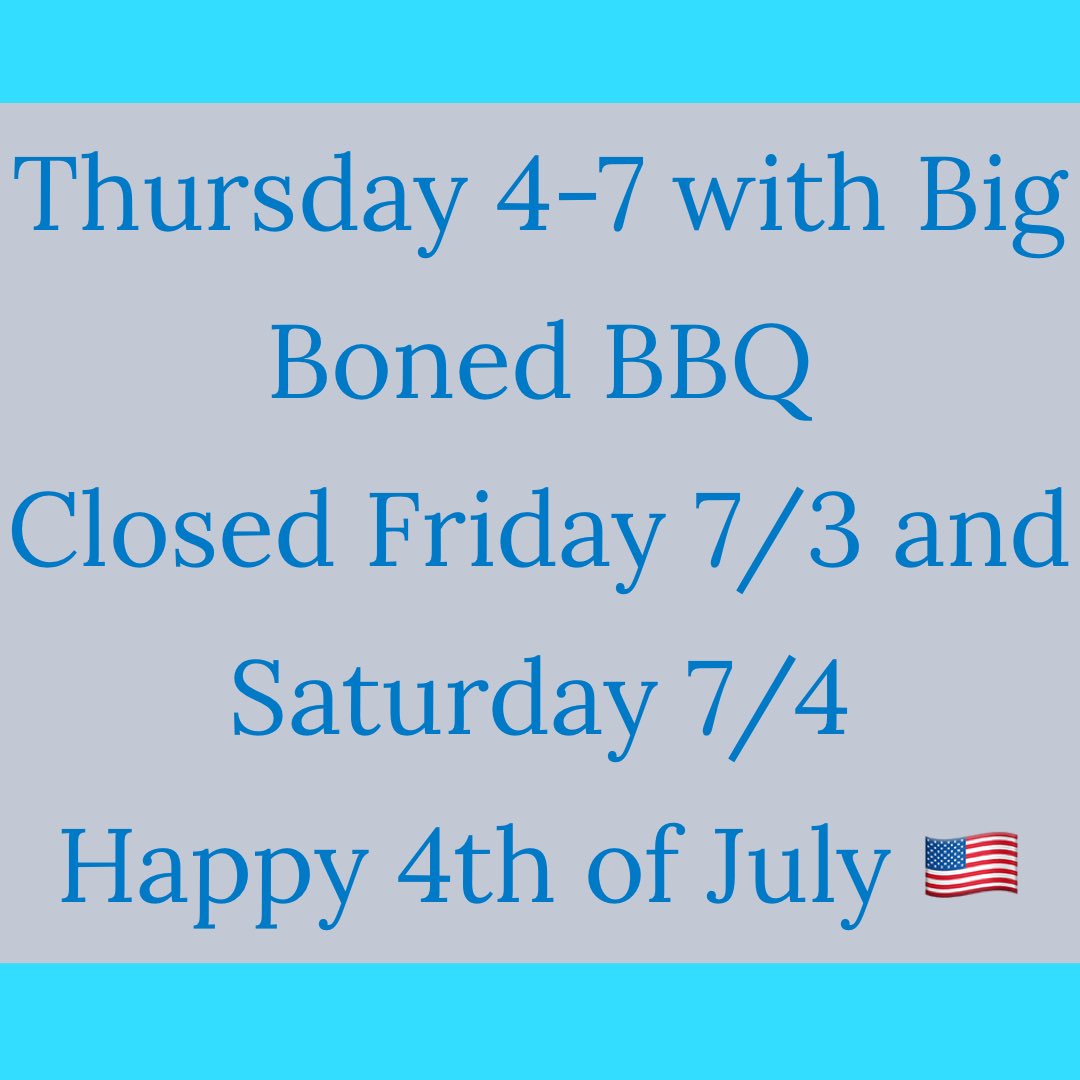 Thursday 4-7 with Big Boned BBQ
Closed Friday 7/3 and Saturday 7/4
Happy 4th of July 🇺🇸